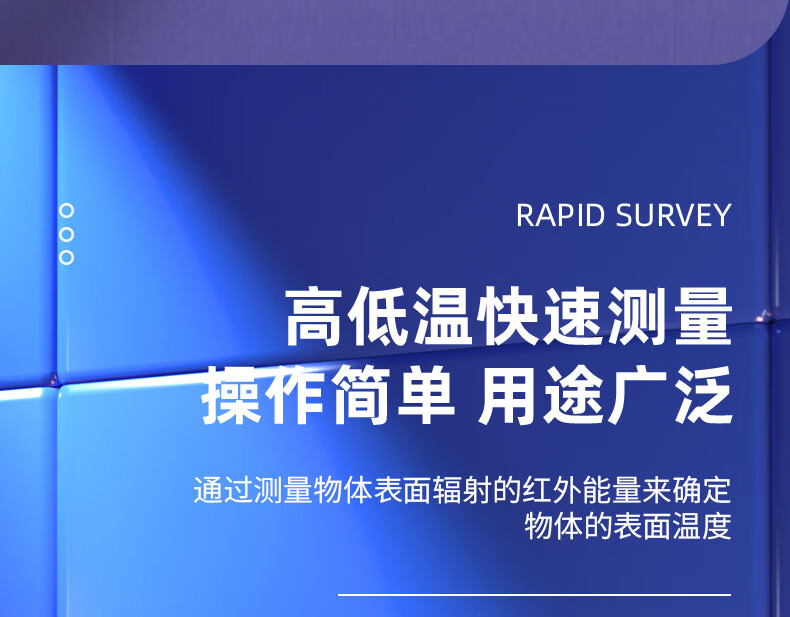 RAPID SURVEY

高低温快速测量
操作简单 用途广泛

通过测量物体表面辐射的红外能量来确定物体的表面温度